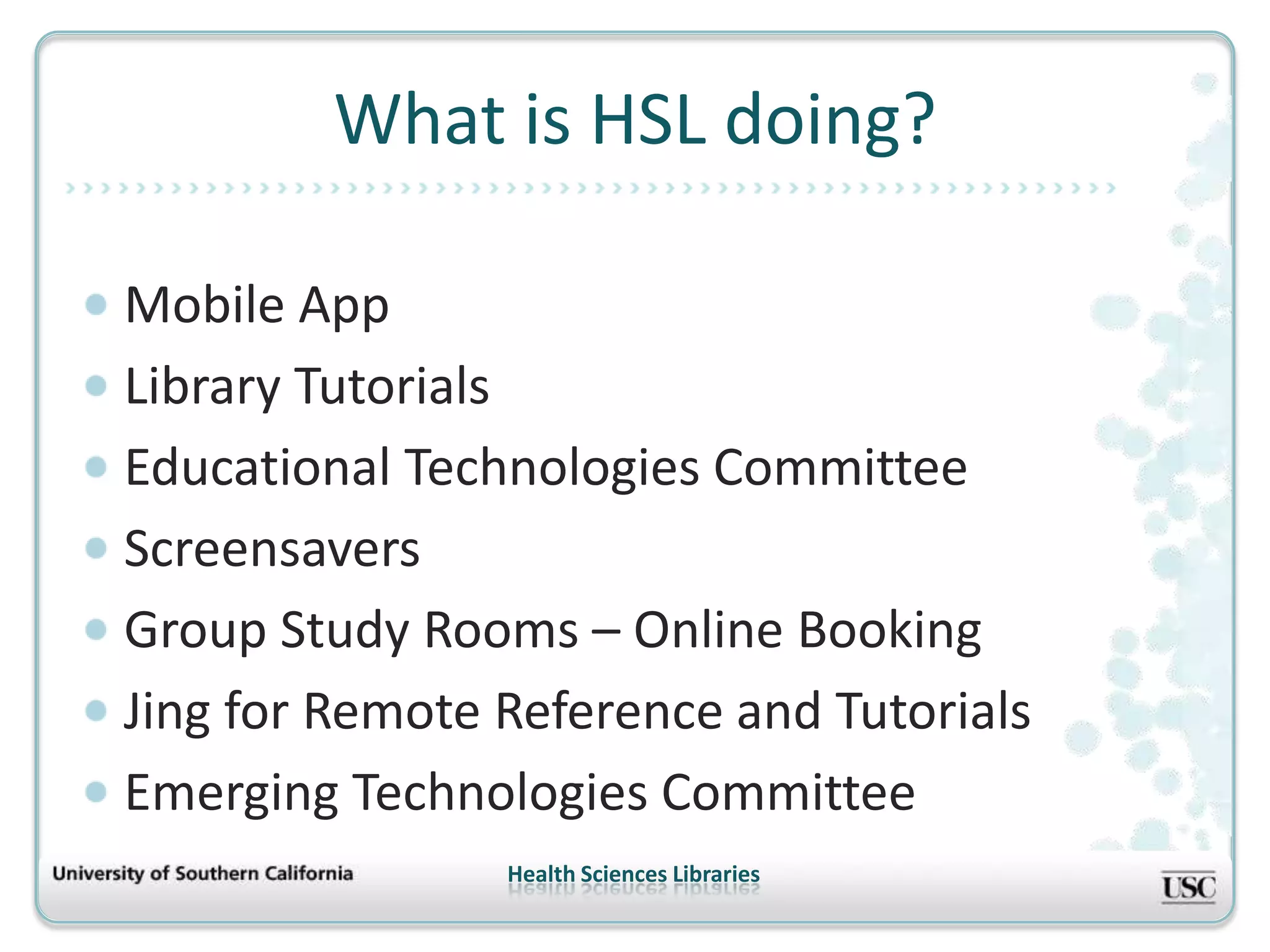 What is HSL doing?

- Mobile App
- Library Tutorials
- Educational Technologies Committee
- Screensavers
- Group Study Rooms – Online Booking
- Jing for Remote Reference and Tutorials
- Emerging Technologies Committee

University of Southern California

Health Sciences Libraries

USC